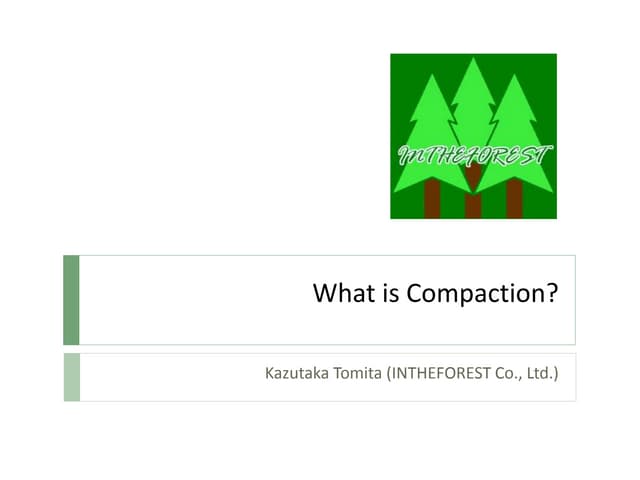 INTHEFOREST

What is Compaction?

Kazutaka Tomita (INTHEFOREST Co., Ltd.)